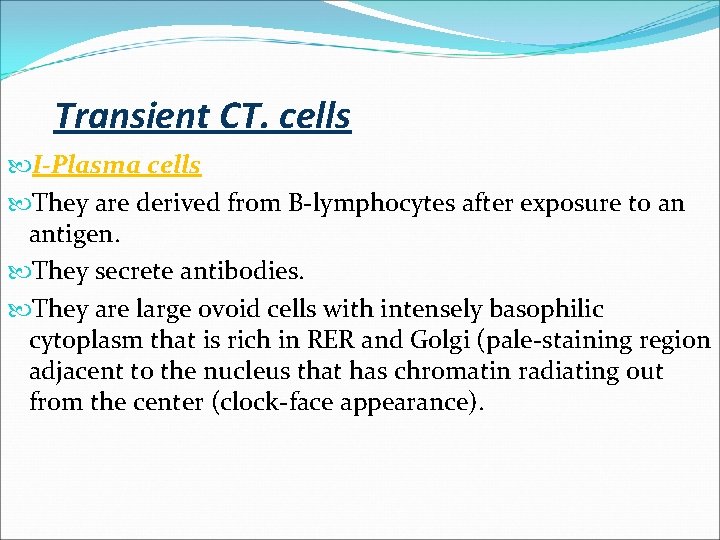 Transient CT. cells

I-Plasma cells

They are derived from B-lymphocytes after exposure to an antigen.

They secrete antibodies.

They are large ovoid cells with intensely basophilic cytoplasm that is rich in RER and Golgi (pale-staining region adjacent to the nucleus that has chromatin radiating out from the center (clock-face appearance).